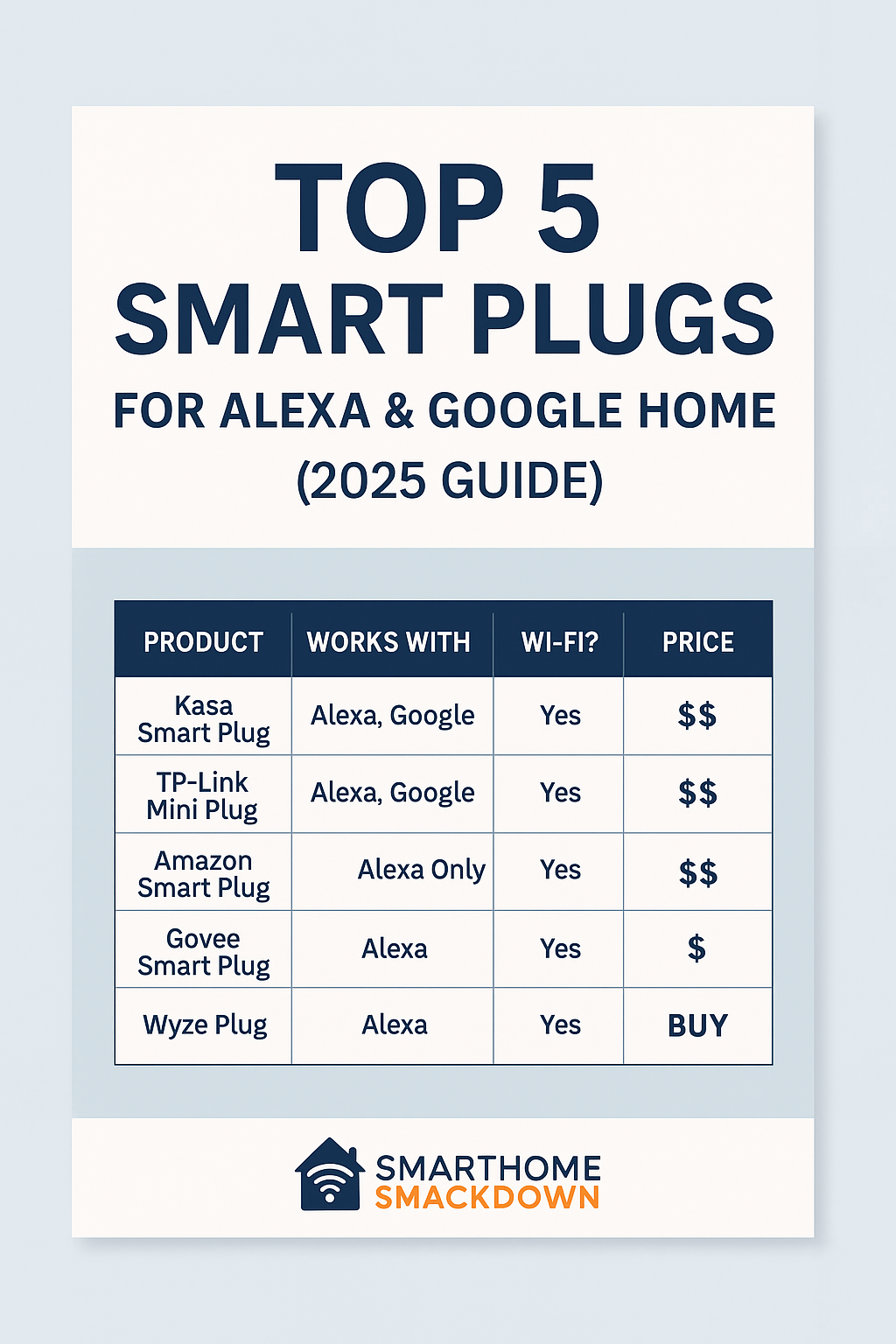 TOP 5
SMART PLUGS
FOR ALEXA & GOOGLE HOME
(2025 GUIDE)

| PRODUCT | WORKS WITH | WI-FI? | PRICE |
|---|---|---|---|
| Kasa Smart Plug | Alexa, Google | Yes | \$\$ |
| TP-Link Mini Plug | Alexa, Google | Yes | \$\$ |
| Amazon Smart Plug | Alexa Only | Yes | \$\$ |
| Govee Smart Plug | Alexa | Yes | \$ |
| Wyze Plug | Alexa | Yes | BUY |

SMARTHOME
SMACKDOWN